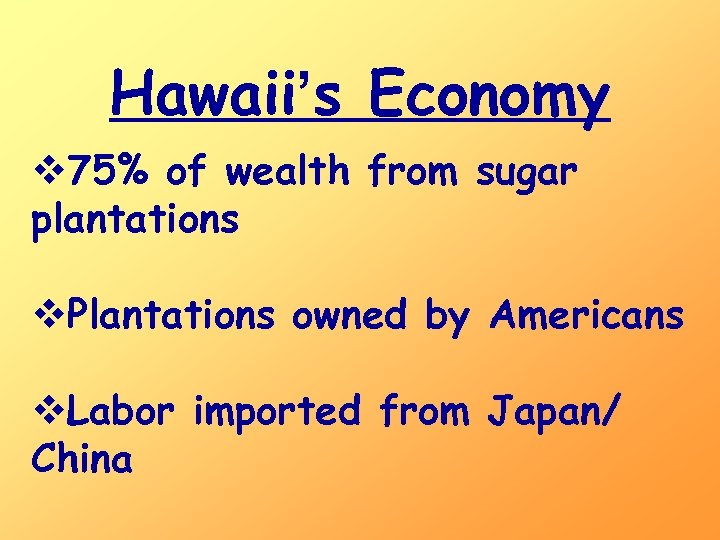 Hawaii's Economy

❖75% of wealth from sugar plantations

❖Plantations owned by Americans

❖Labor imported from Japan/ China